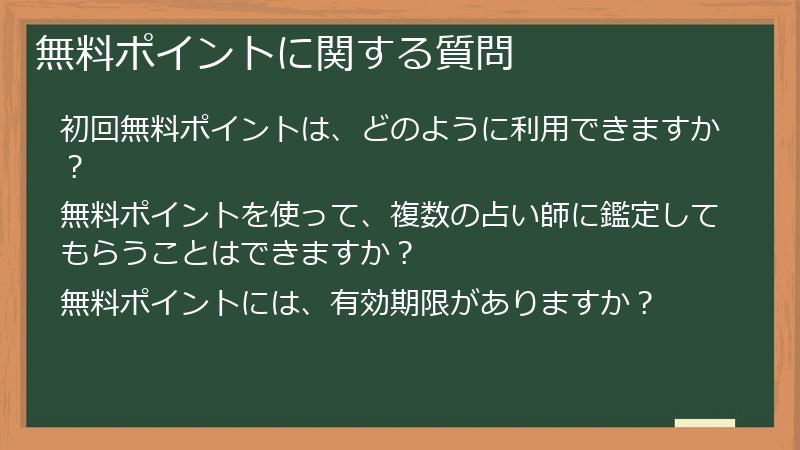 無料ポイントに関する質問

初回無料ポイントは、どのように利用できますか？

無料ポイントを使って、複数の占い師に鑑定してもらうことはできますか？

無料ポイントには、有効期限がありますか？